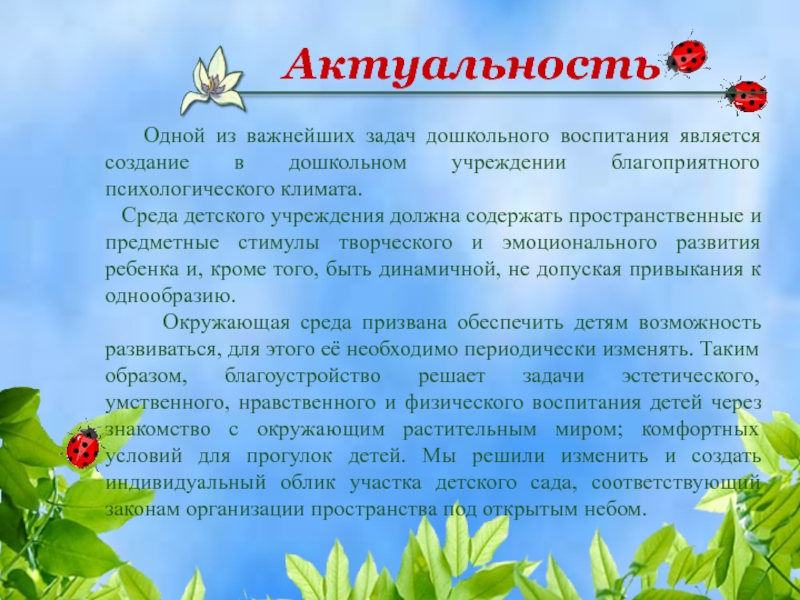 Актуальность

Одной из важнейших задач дошкольного воспитания является создание в дошкольном учреждении благоприятного психологического климата.

Среда детского учреждения должна содержать пространственные и предметные стимулы творческого и эмоционального развития ребенка и, кроме того, быть динамичной, не допуская привыкания к однообразию.

Окружающая среда призвана обеспечить детям возможность развиваться, для этого её необходимо периодически изменять. Таким образом, благоустройство решает задачи эстетического, умственного, нравственного и физического воспитания детей через знакомство с окружающим растительным миром; комфортных условий для прогулок детей. Мы решили изменить и создать индивидуальный облик участка детского сада, соответствующий законам организации пространства под открытым небом.